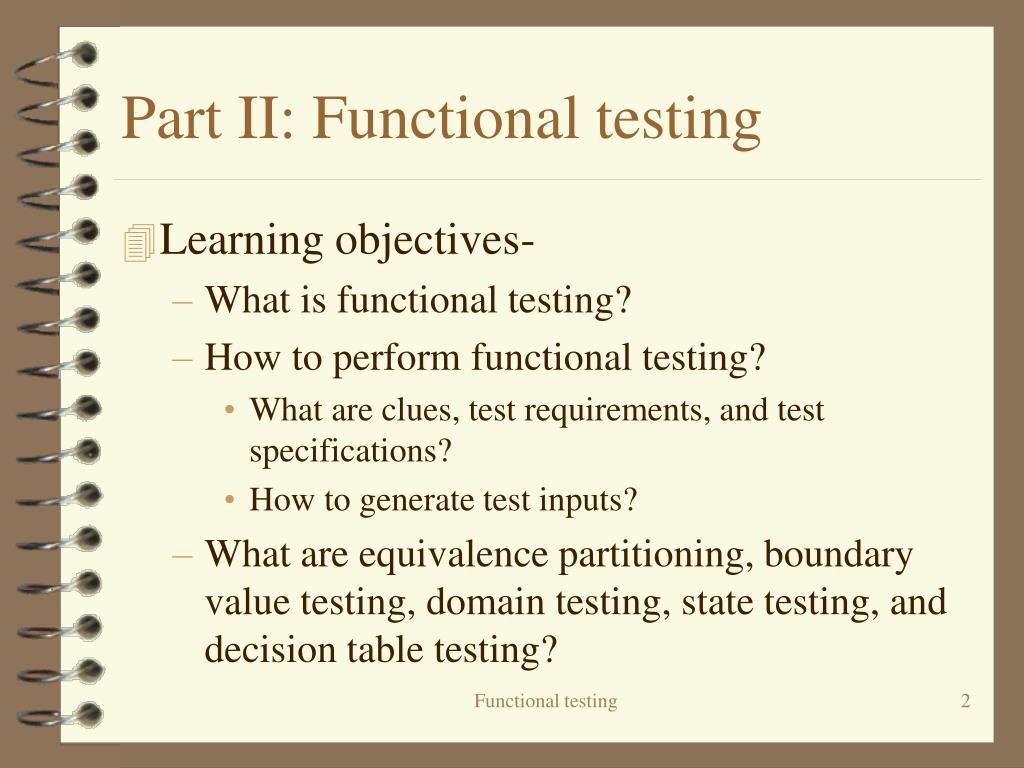 Part II: Functional testing

Learning objectives-

– What is functional testing?

– How to perform functional testing?

• What are clues, test requirements, and test specifications?

• How to generate test inputs?

– What are equivalence partitioning, boundary value testing, domain testing, state testing, and decision table testing?

Functional testing

2